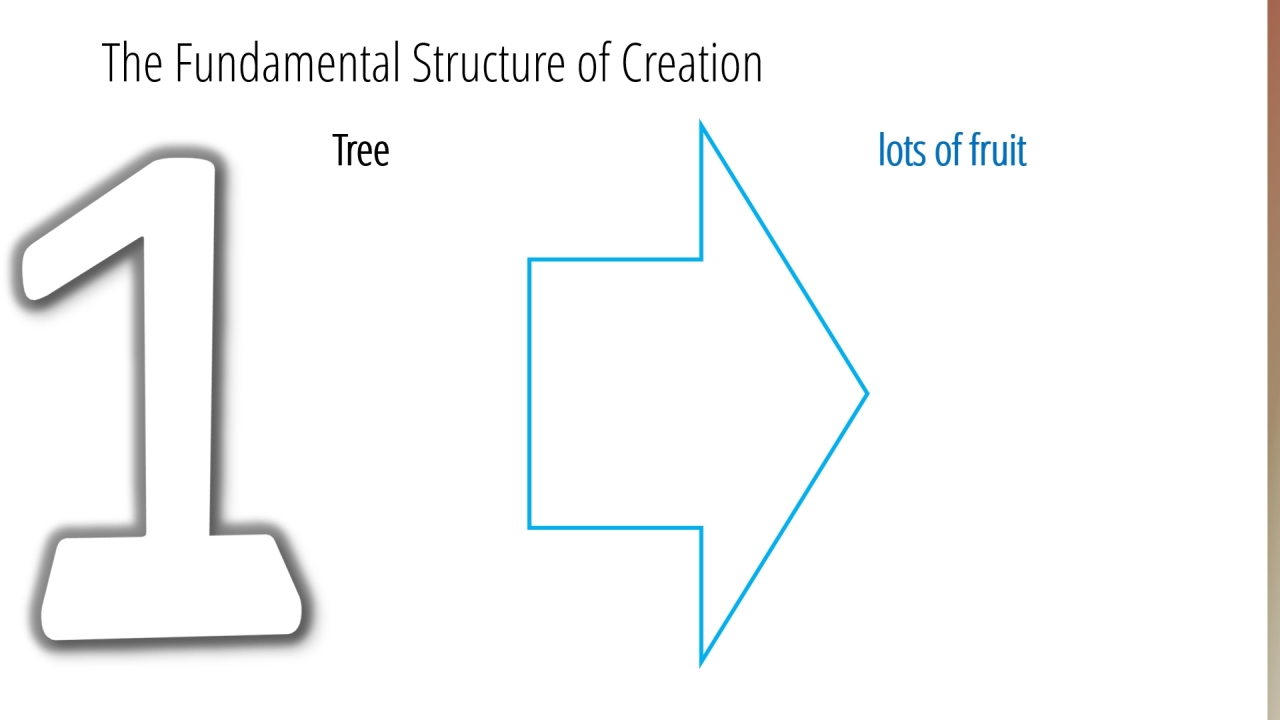 The Fundamental Structure of Creation

1

Tree

lots of fruit